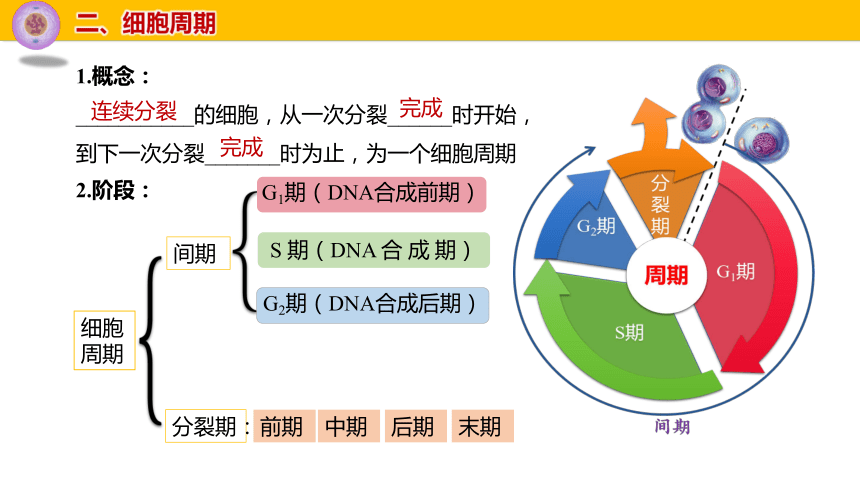 二、细胞周期

1.概念：

连续分裂的细胞，从一次分裂完成时开始，到下一次分裂完成时为止，为一个细胞周期

2.阶段：

细胞周期

间期

$G_1$期（DNA合成前期）

S 期（DNA 合 成 期）

$G_2$期（DNA合成后期）

分裂期：前期 中期 后期 末期

分裂期

$G_2$期

周期

$G_1$期

S期

间期